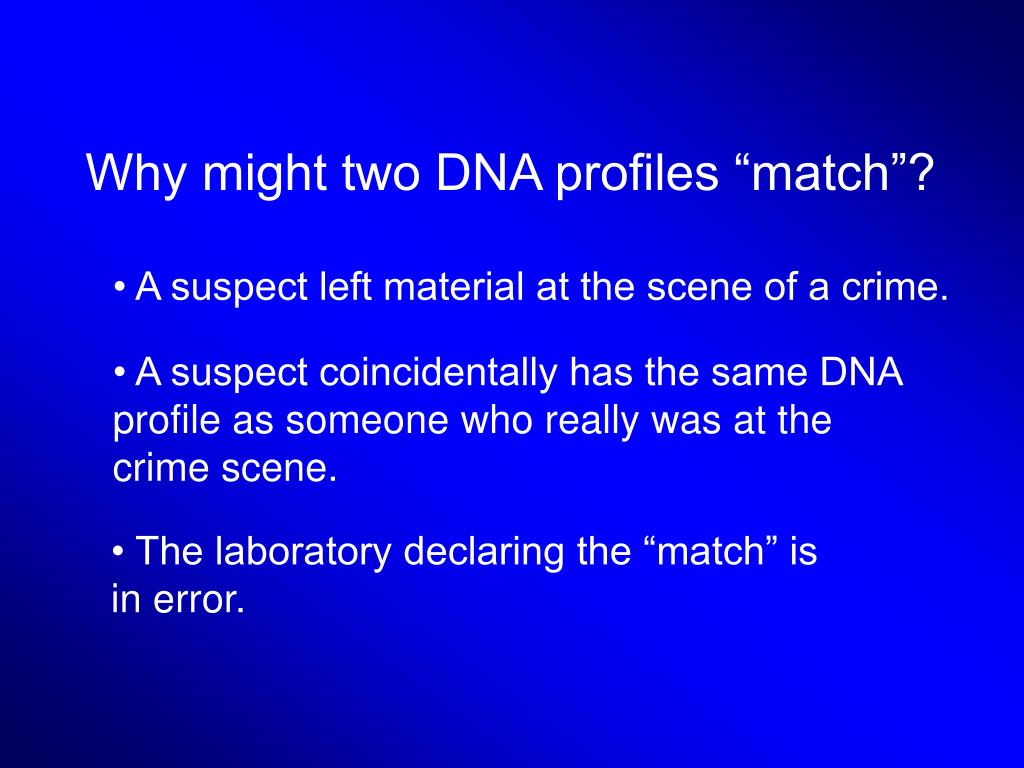 Why might two DNA profiles “match”?

• A suspect left material at the scene of a crime.

• A suspect coincidentally has the same DNA profile as someone who really was at the crime scene.

• The laboratory declaring the “match” is in error.